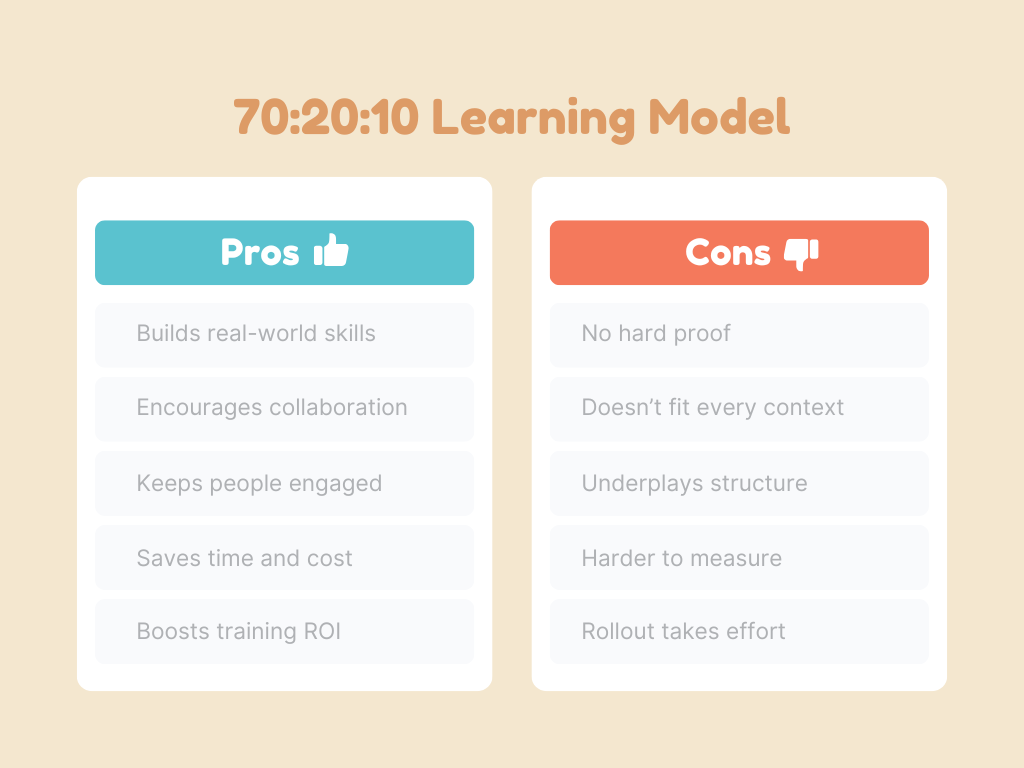 70:20:10 Learning Model

Pros

Builds real-world skills

Encourages collaboration

Keeps people engaged

Saves time and cost

Boosts training ROI

Cons

No hard proof

Doesn't fit every context

Underplays structure

Harder to measure

Rollout takes effort